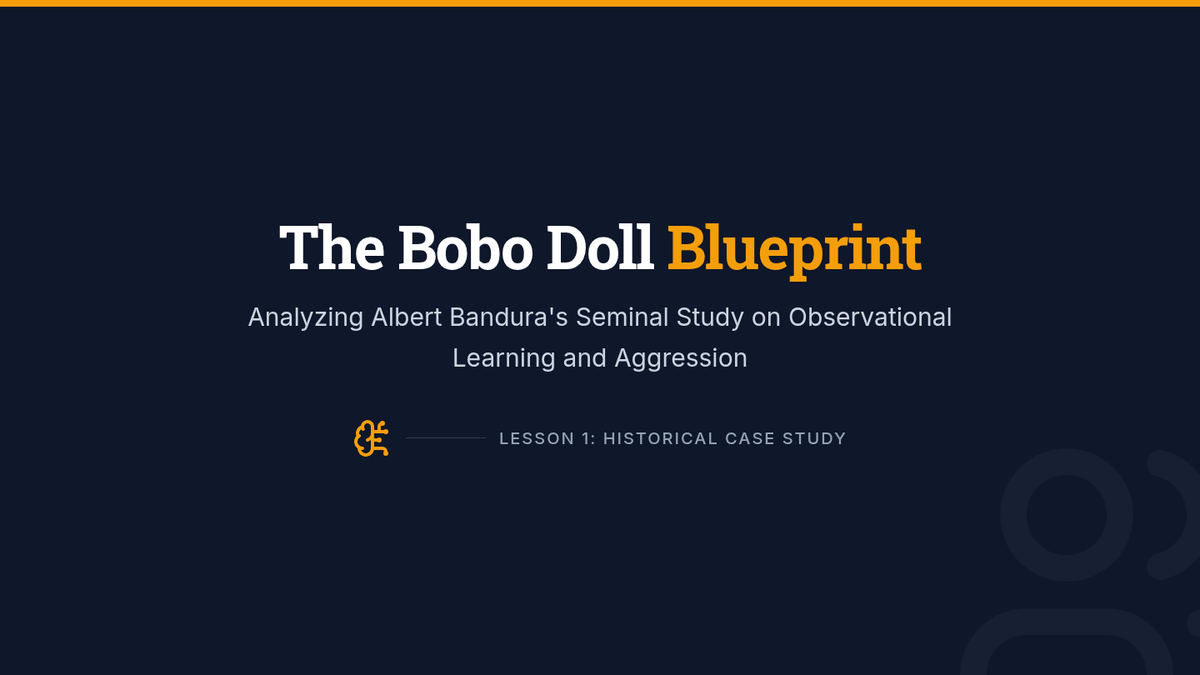 The Bobo Doll Blueprint

Analyzing Albert Bandura's Seminal Study on Observational Learning and Aggression

LESSON 1: HISTORICAL CASE STUDY